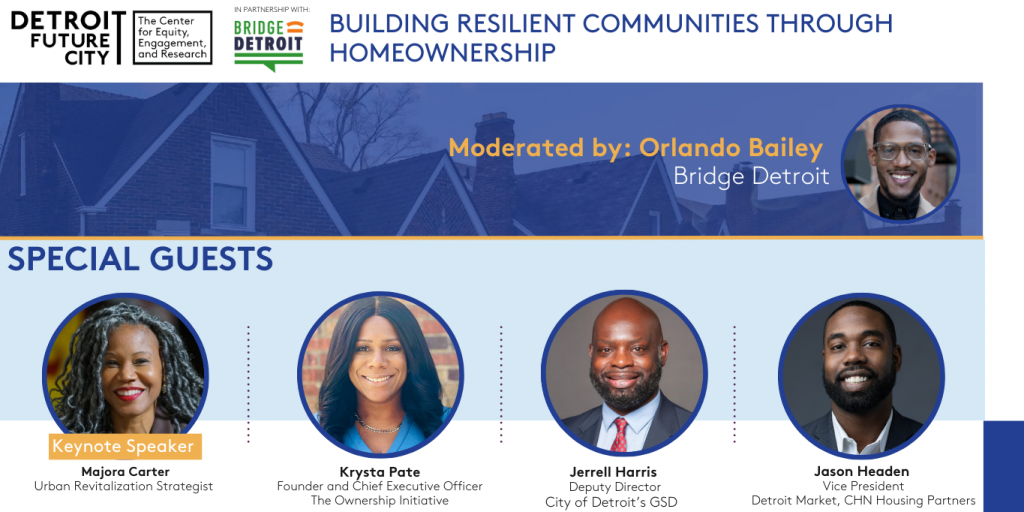 DETROIT FUTURE CITY

The Center for Equity, Engagement, and Research

IN PARTNERSHIP WITH:

BRIDGE DETROIT

BUILDING RESILIENT COMMUNITIES THROUGH HOMEOWNERSHIP

Moderated by: Orlando Bailey
Bridge Detroit

SPECIAL GUESTS

Keynote Speaker
Majora Carter
Urban Revitalization Strategist

Krysta Pate
Founder and Chief Executive Officer
The Ownership Initiative

Jerrell Harris
Deputy Director
City of Detroit's GSD

Jason Headen
Vice President
Detroit Market, CHN Housing Partners